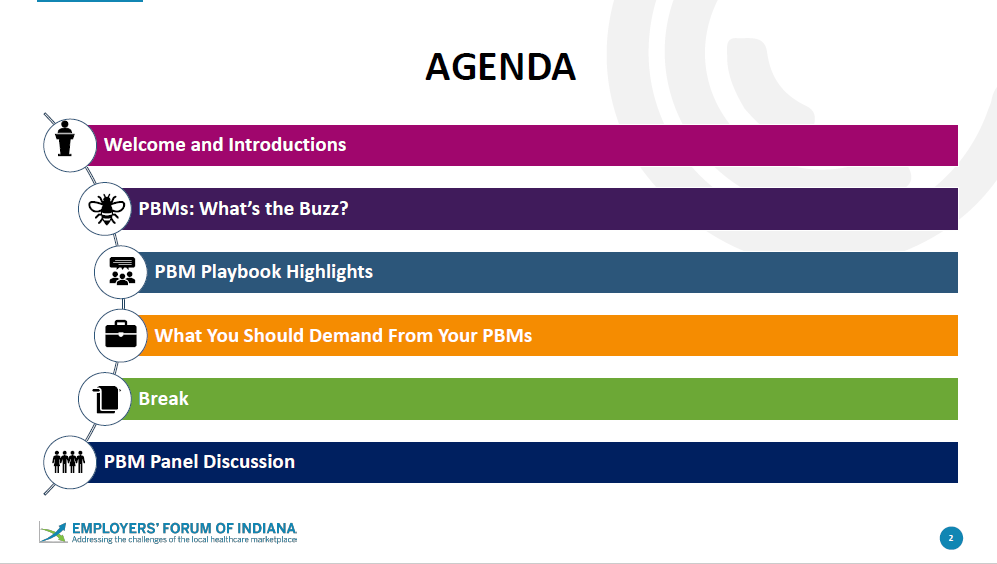 AGENDA

Welcome and Introductions

PBMs: What's the Buzz?

PBM Playbook Highlights

What You Should Demand From Your PBMs

Break

PBM Panel Discussion

EMPLOYERS' FORUM OF INDIANA
Addressing the challenges of the local healthcare marketplace

2